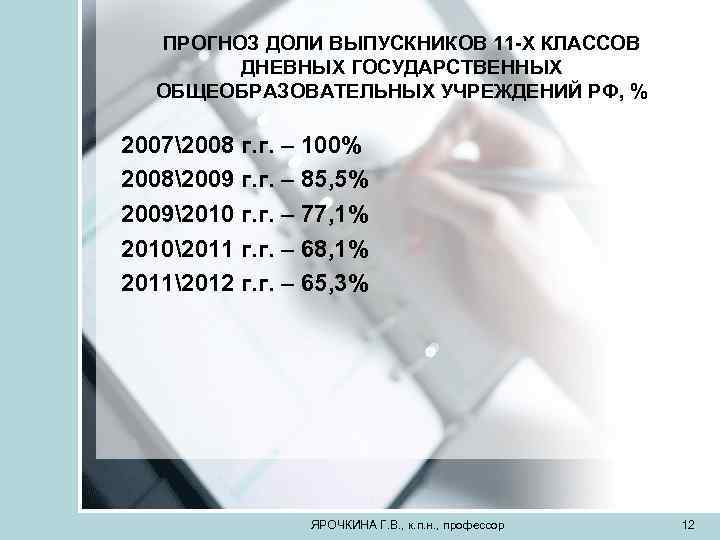 ПРОГНОЗ ДОЛИ ВЫПУСКНИКОВ 11-Х КЛАССОВ ДНЕВНЫХ ГОСУДАРСТВЕННЫХ ОБЩЕОБРАЗОВАТЕЛЬНЫХ УЧРЕЖДЕНИЙ РФ, %

2007\2008 г.г. – 100%
2008\2009 г.г. – 85,5%
2009\2010 г.г. – 77,1%
2010\2011 г.г. – 68,1%
2011\2012 г.г. – 65,3%

ЯРОЧКИНА Г.В., к.п.н., профессор

12